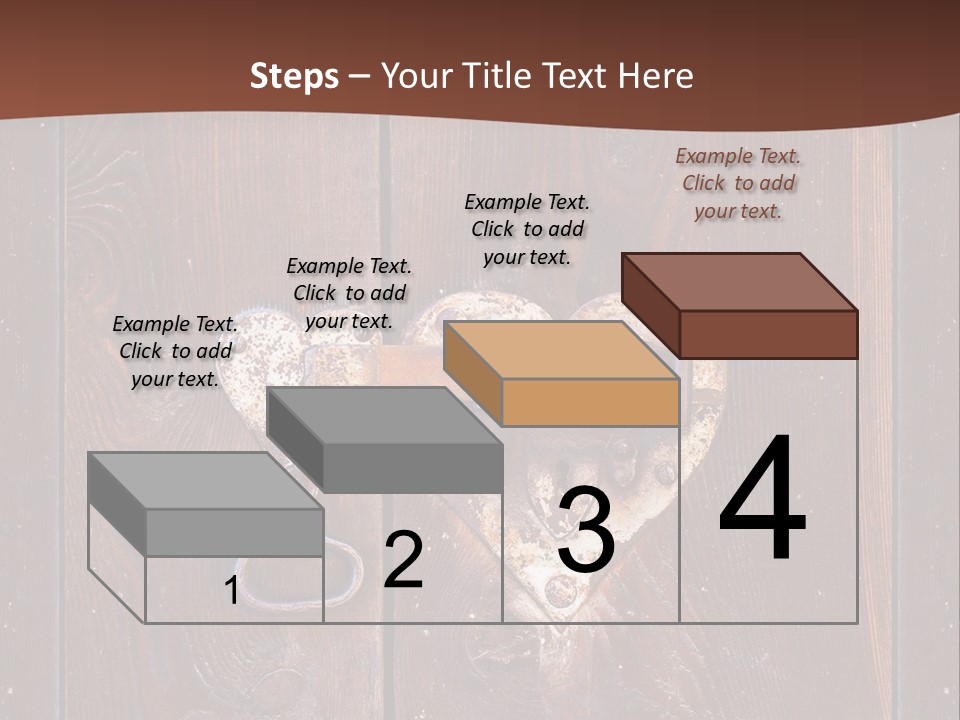 Steps – Your Title Text Here

Example Text. Click to add your text.

Example Text. Click to add your text.

Example Text. Click to add your text.

Example Text. Click to add your text.

1

2

3

4